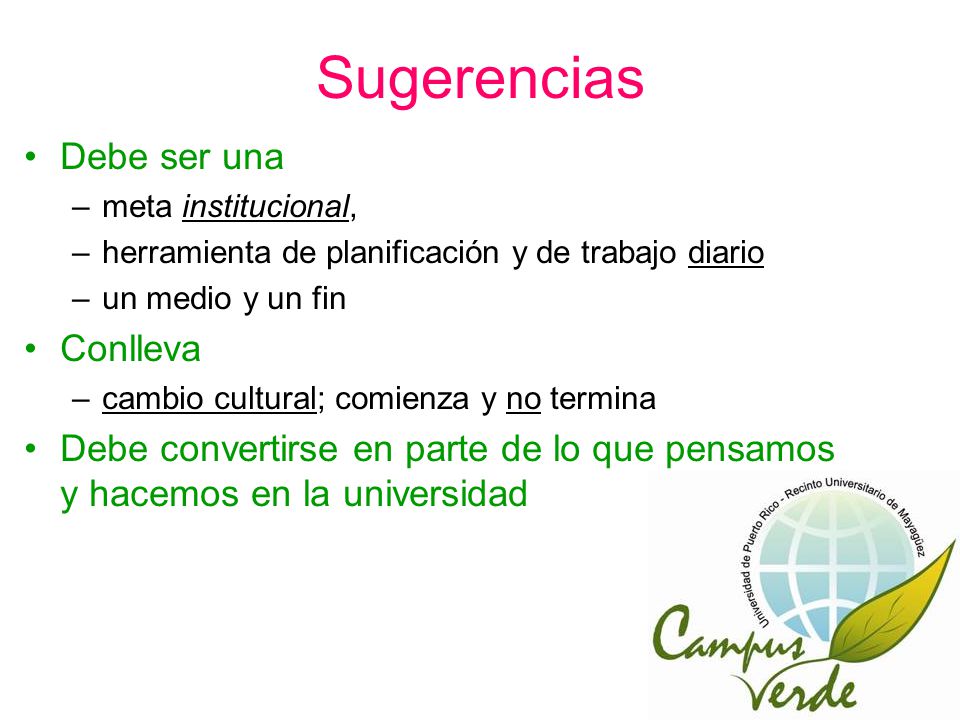 Sugerencias

• Debe ser una
– meta institucional,
– herramienta de planificación y de trabajo diario
– un medio y un fin

• Conlleva
– cambio cultural; comienza y no termina

• Debe convertirse en parte de lo que pensamos y hacemos en la universidad

Universidad de Puerto Rico - Recinto Universitario de Mayagüez
Campus Verde